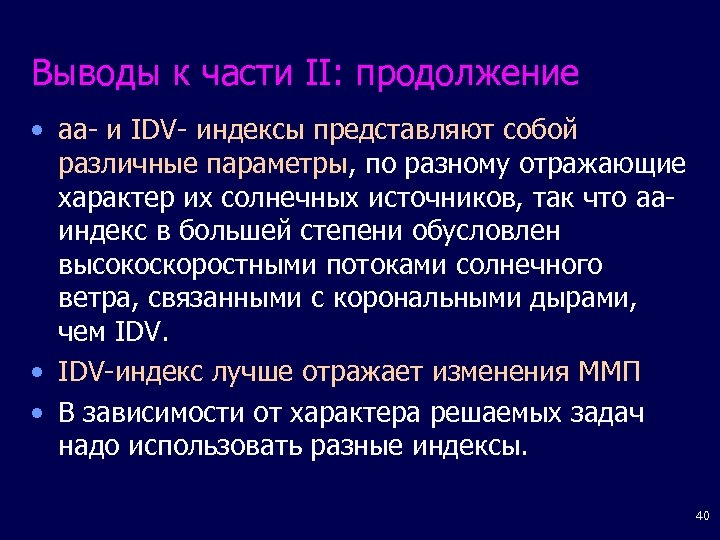 Выводы к части II: продолжение

• аа- и IDV- индексы представляют собой различные параметры, по разному отражающие характер их солнечных источников, так что аа-индекс в большей степени обусловлен высокоскоростными потоками солнечного ветра, связанными с корональными дырами, чем IDV.

• IDV-индекс лучше отражает изменения ММП

• В зависимости от характера решаемых задач надо использовать разные индексы.

40